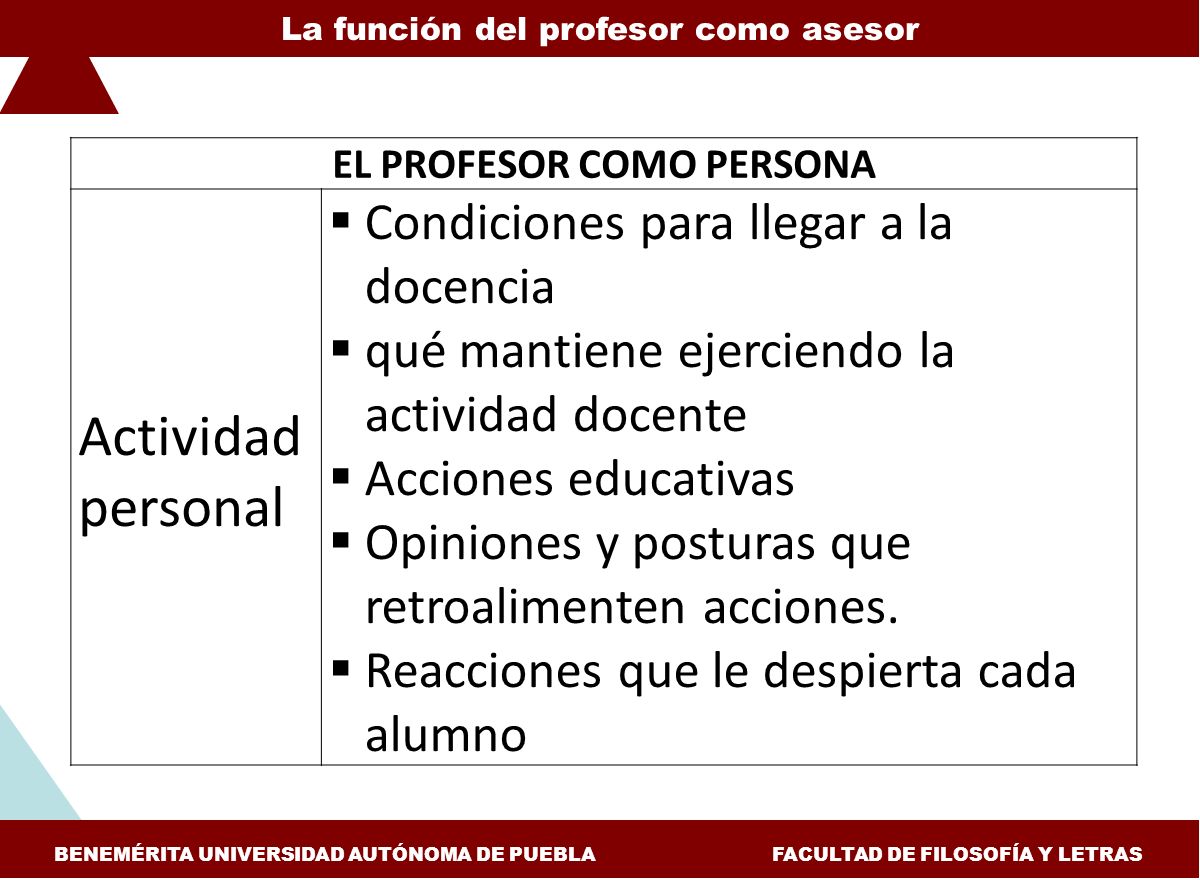 La función del profesor como asesor

| EL PROFESOR COMO PERSONA | |
|---|---|
| Actividad personal | ▪ Condiciones para llegar a la docencia ▪ qué mantiene ejerciendo la actividad docente ▪ Acciones educativas ▪ Opiniones y posturas que retroalimenten acciones. ▪ Reacciones que le despierta cada alumno |

BENEMÉRITA UNIVERSIDAD AUTÓNOMA DE PUEBLA

FACULTAD DE FILOSOFÍA Y LETRAS